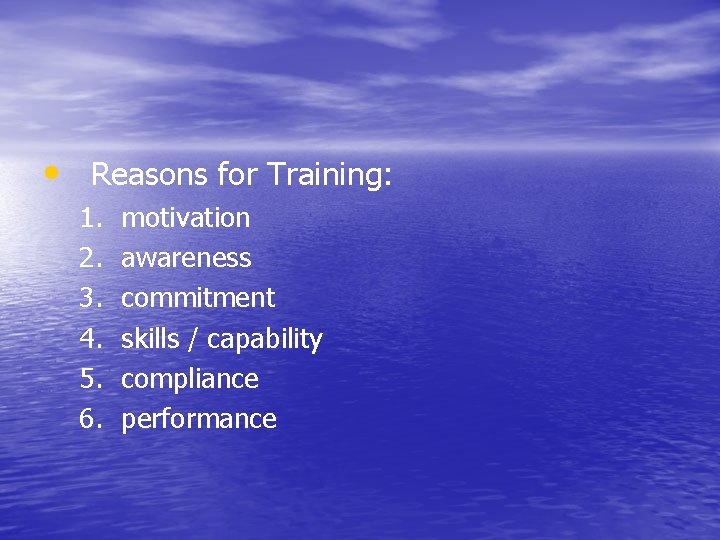 • Reasons for Training:
1. motivation
2. awareness
3. commitment
4. skills / capability
5. compliance
6. performance